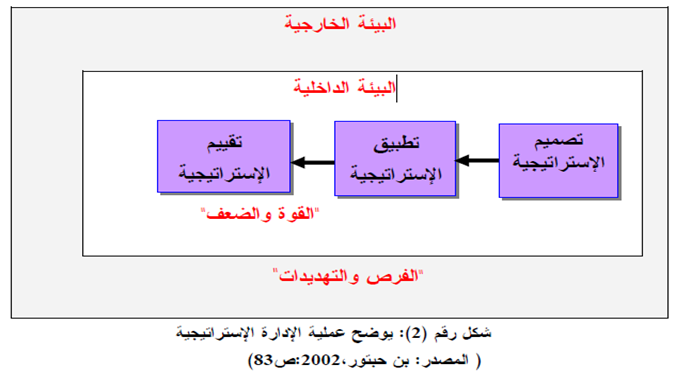 البيئة الخارجية

البيئة الداخلية

تصميم الإستراتيجية

تطبيق الإستراتيجية

تقييم الإستراتيجية

"القوة والضعف"

"الفرص والتهديدات"

شكل رقم (2): يوضح عملية الإدارة الإستراتيجية

( المصدر: بن حبتور،2002:ص83)